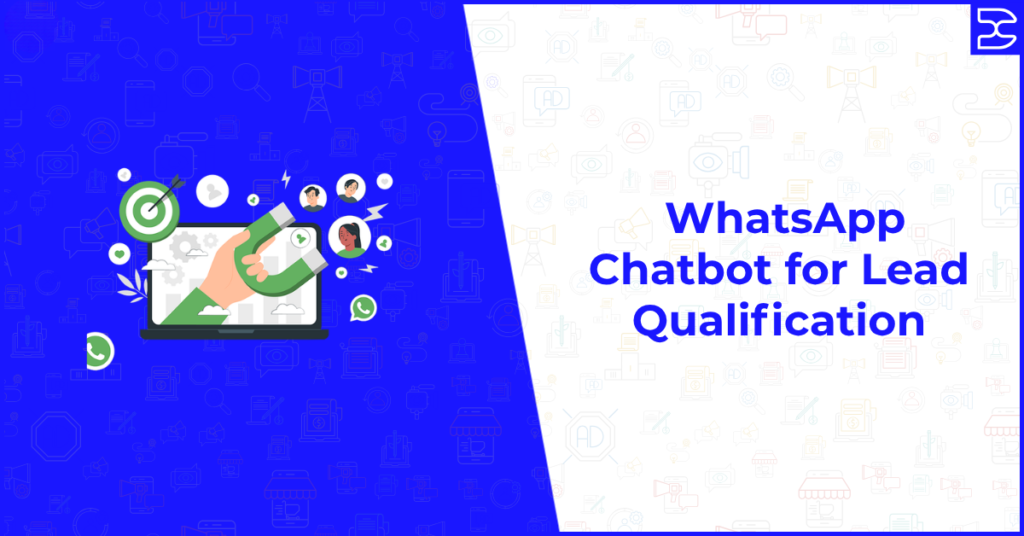 WhatsApp Chatbot for Lead Qualification